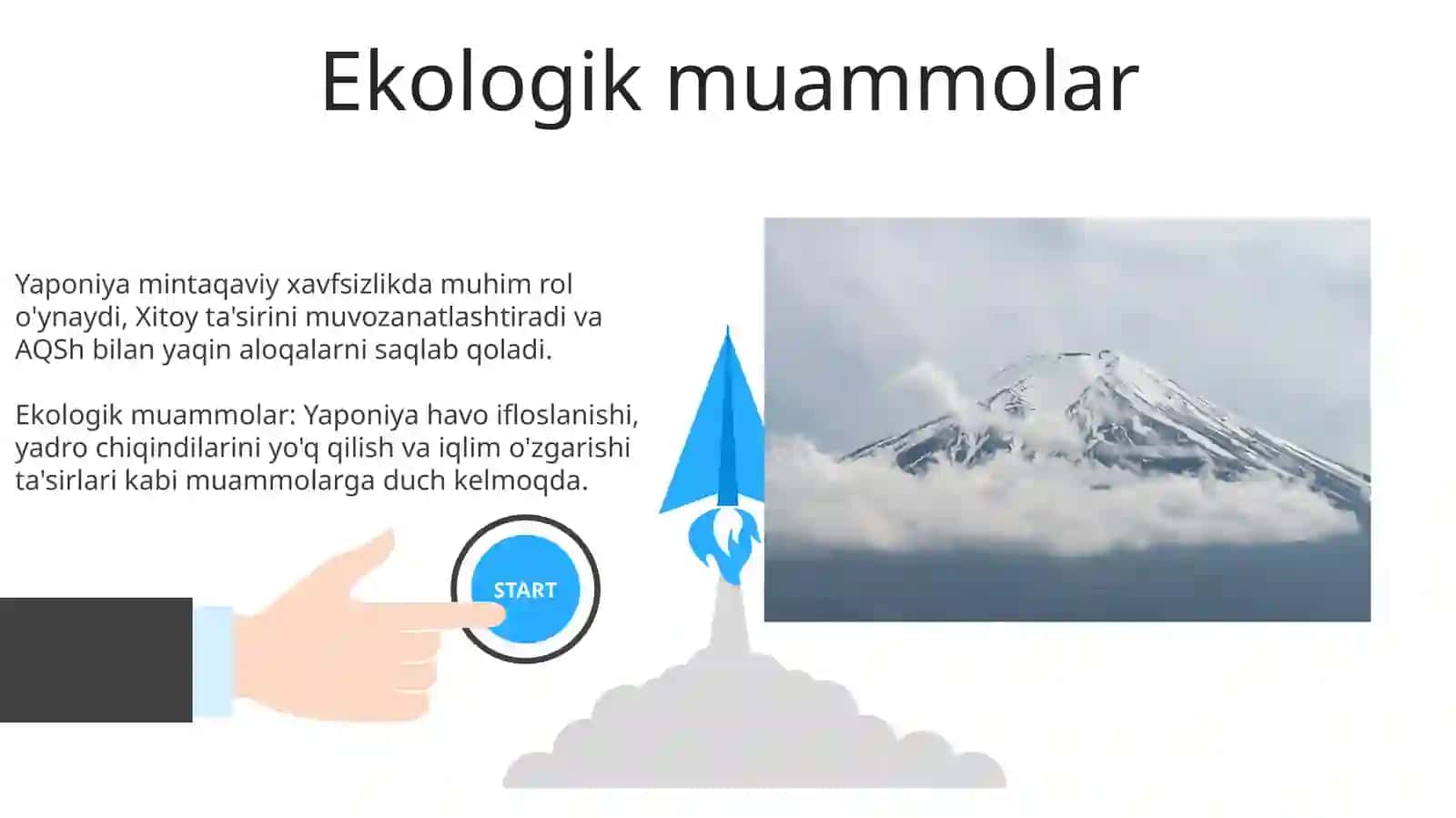 Ekologik muammolar

Yaponiya mintaqaviy xavfsizlikda muhim rol o'ynaydi, Xitoy ta'sirini muvozanatlashtiradi va AQSh bilan yaqin aloqalarni saqlab qoladi.

Ekologik muammolar: Yaponiya havo ifloslanishi, yadro chiqindilarini yo'q qilish va iqlim o'zgarishi ta'sirlari kabi muammolarga duch kelmoqda.

START